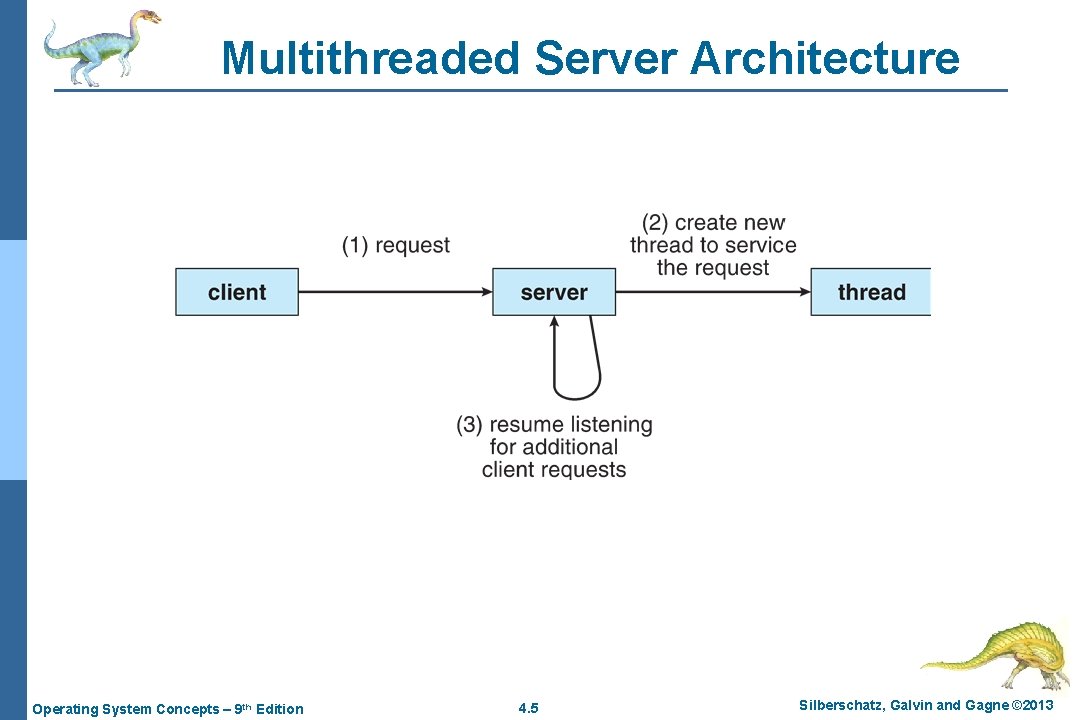 Multithreaded Server Architecture

(1) request

(2) create new thread to service the request

client

server

thread

(3) resume listening for additional client requests

Operating System Concepts – 9th Edition

4.5

Silberschatz, Galvin and Gagne ©2013